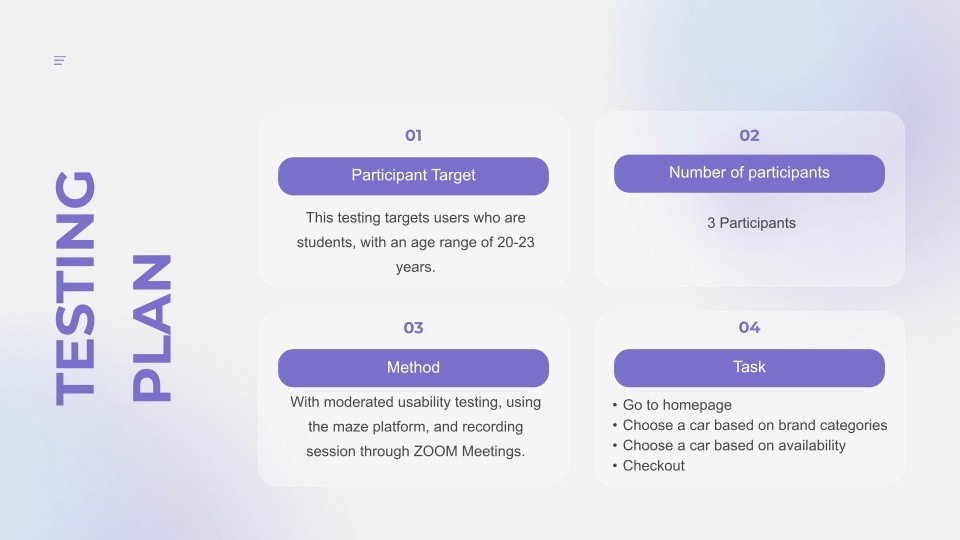 TESTING PLAN

01
Participant Target
This testing targets users who are students, with an age range of 20-23 years.

02
Number of participants
3 Participants

03
Method
With moderated usability testing, using the maze platform, and recording session through ZOOM Meetings.

04
Task
• Go to homepage
• Choose a car based on brand categories
• Choose a car based on availability
• Checkout